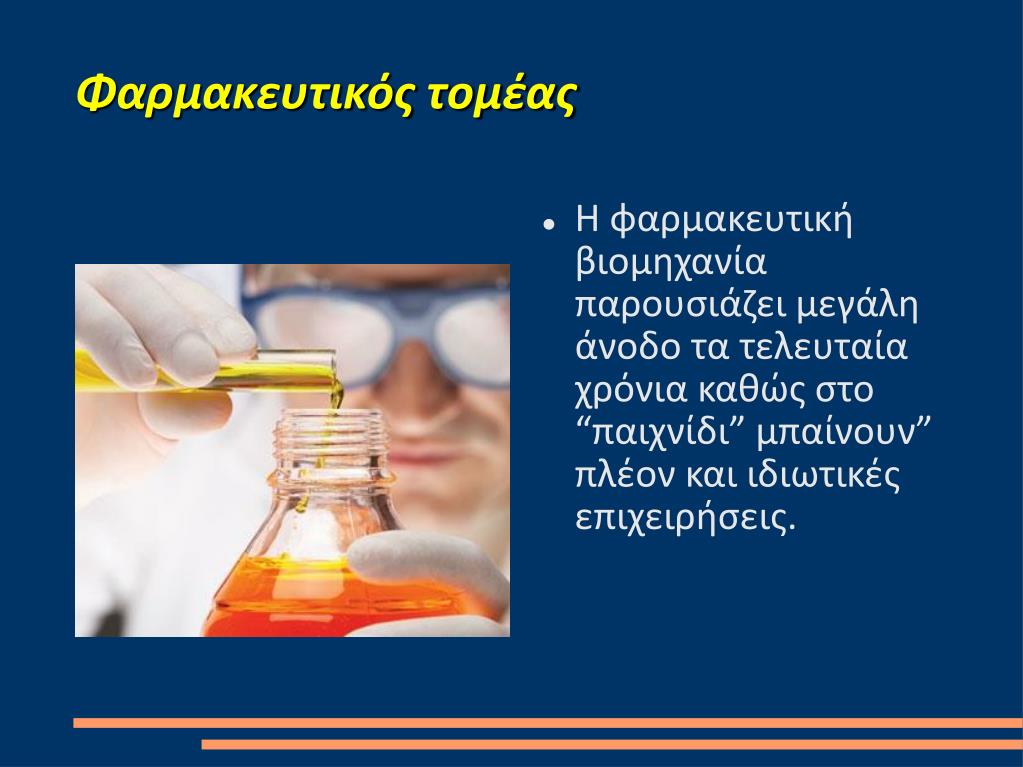 Φαρμακευτικός τομέας

● Η φαρμακευτική βιομηχανία παρουσιάζει μεγάλη άνοδο τα τελευταία χρόνια καθώς στο “παιχνίδι” μπαίνουν” πλέον και ιδιωτικές επιχειρήσεις.